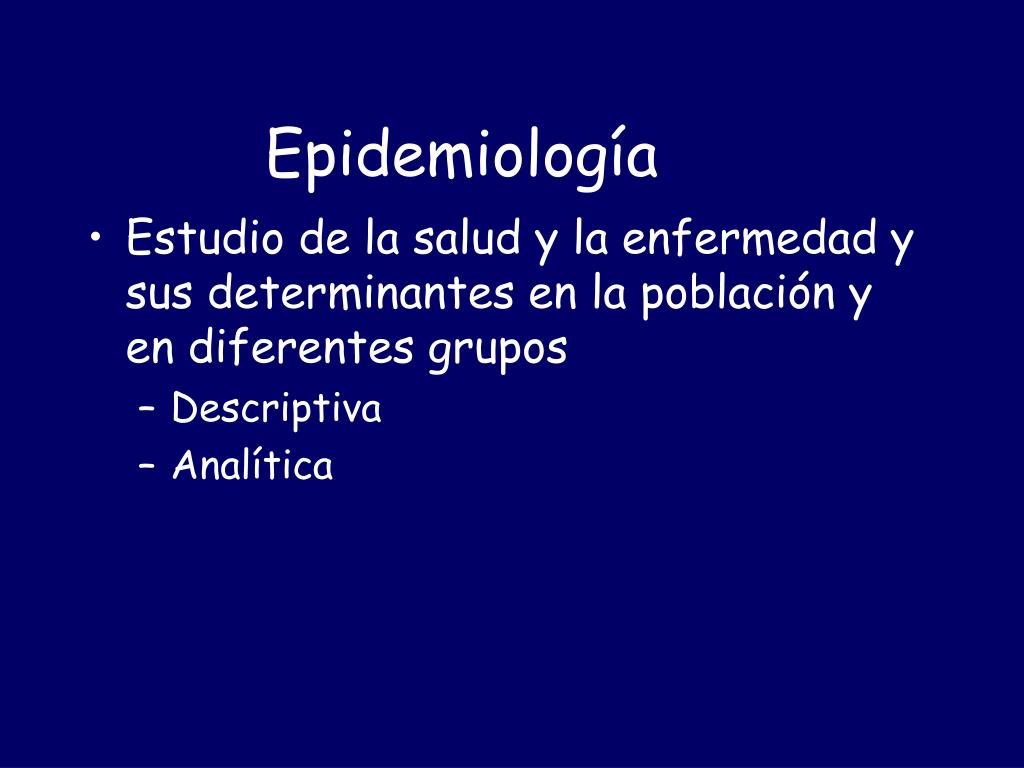 Epidemiología

• Estudio de la salud y la enfermedad y sus determinantes en la población y en diferentes grupos
– Descriptiva
– Analítica